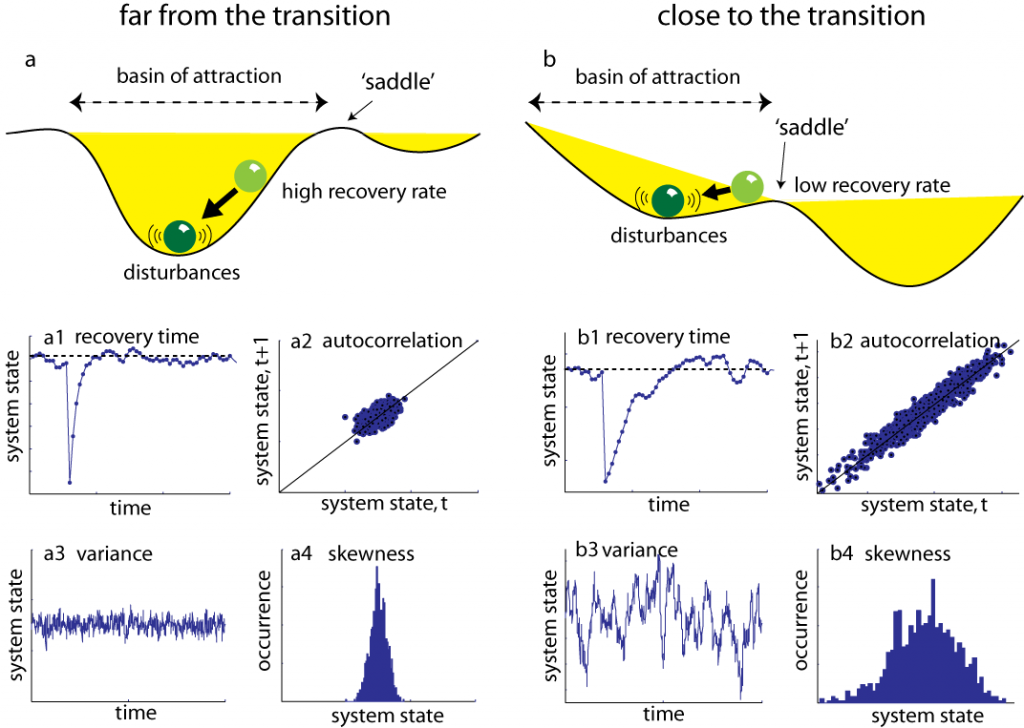 far from the transition

a

basin of attraction

'saddle'

high recovery rate

disturbances

a1 recovery time

system state

time

a2 autocorrelation

system state, t+1

system state, t

a3 variance

system state

time

a4 skewness

occurrence

system state

close to the transition

b

basin of attraction

'saddle'

low recovery rate

disturbances

b1 recovery time

system state

time

b2 autocorrelation

system state, t+1

system state, t

b3 variance

system state

time

b4 skewness

occurrence

system state